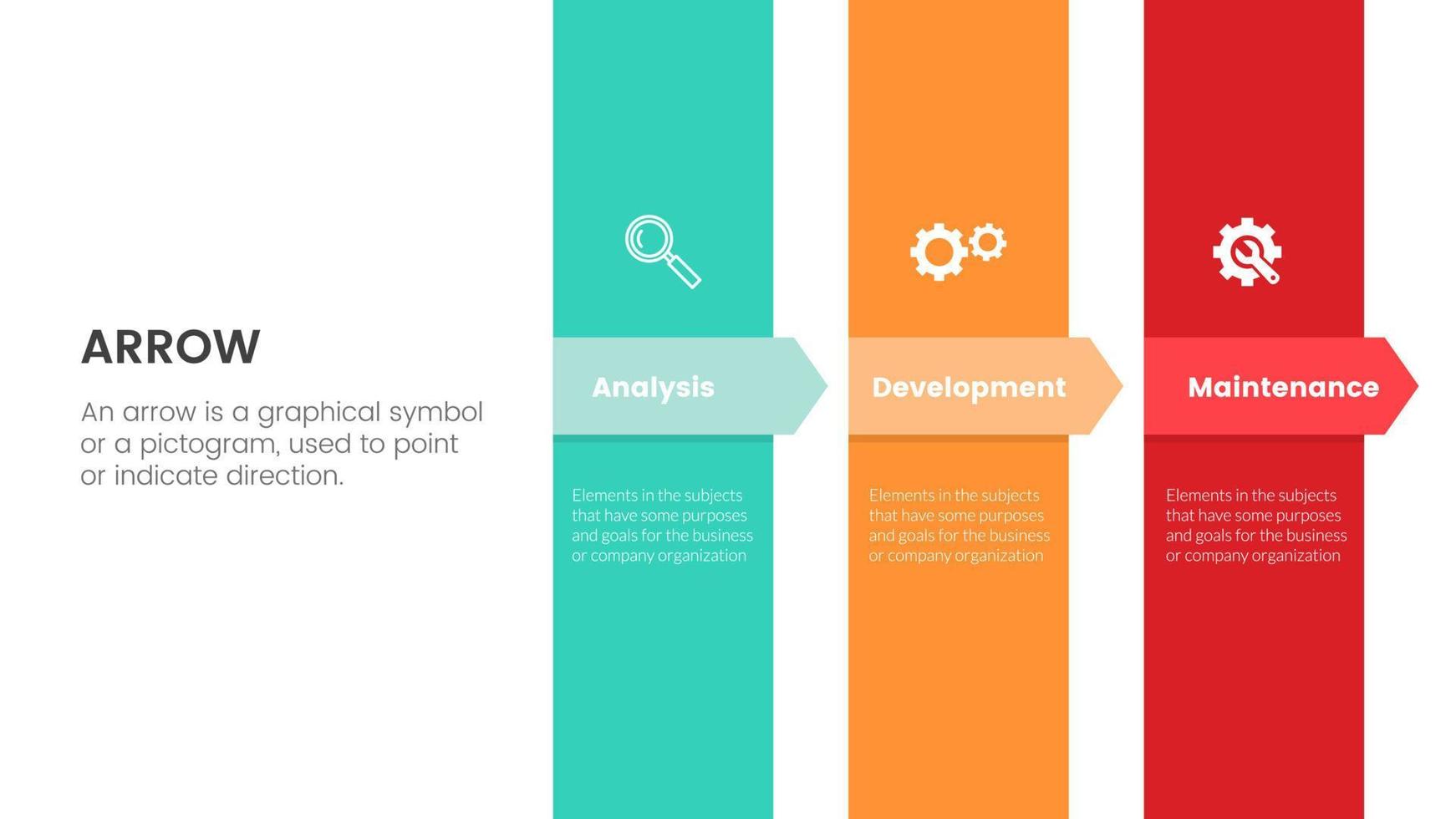 ARROW

An arrow is a graphical symbol or a pictogram, used to point or indicate direction.

Analysis

Elements in the subjects that have some purposes and goals for the business or company organization

Development

Elements in the subjects that have some purposes and goals for the business or company organization

Maintenance

Elements in the subjects that have some purposes and goals for the business or company organization